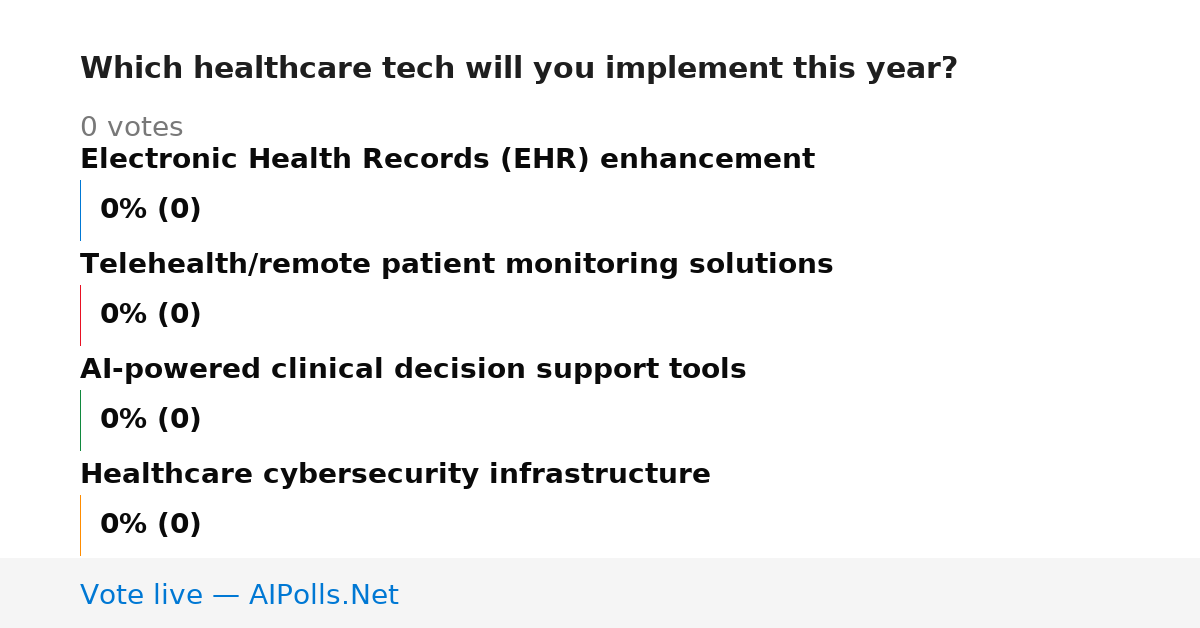 Which healthcare tech will you implement this year?

0 votes

Electronic Health Records (EHR) enhancement

0% (0)

Telehealth/remote patient monitoring solutions

0% (0)

AI-powered clinical decision support tools

0% (0)

Healthcare cybersecurity infrastructure

0% (0)

Vote live — AIPolls.Net